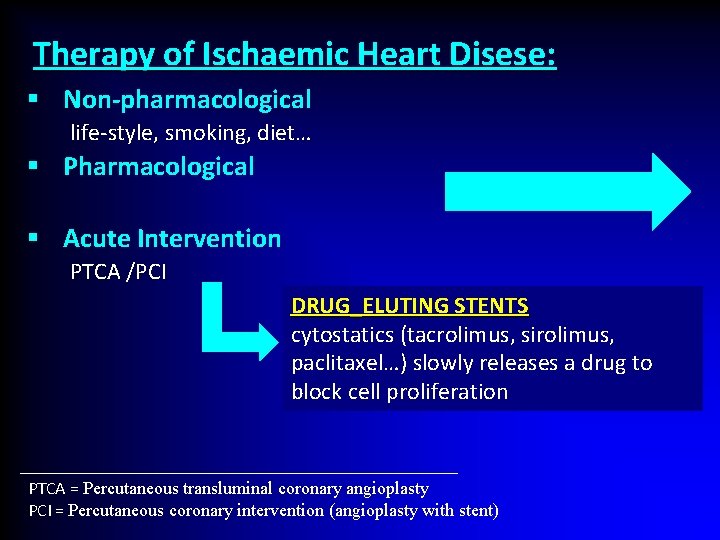 Therapy of Ischaemic Heart Disese:

▪ Non-pharmacological
life-style, smoking, diet…

▪ Pharmacological

▪ Acute Intervention
PTCA /PCI

DRUG_ELUTING STENTS
cytostatics (tacrolimus, sirolimus, paclitaxel…) slowly releases a drug to block cell proliferation

PTCA = Percutaneous transluminal coronary angioplasty
PCI = Percutaneous coronary intervention (angioplasty with stent)